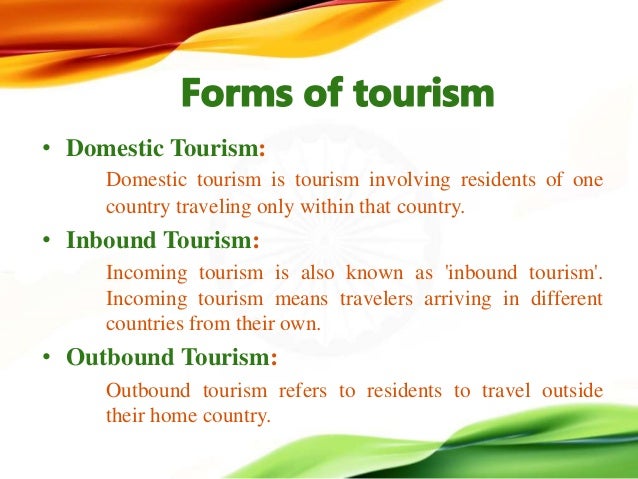 Forms of tourism

• Domestic Tourism:

Domestic tourism is tourism involving residents of one country traveling only within that country.

• Inbound Tourism:

Incoming tourism is also known as 'inbound tourism'. Incoming tourism means travelers arriving in different countries from their own.

• Outbound Tourism:

Outbound tourism refers to residents to travel outside their home country.